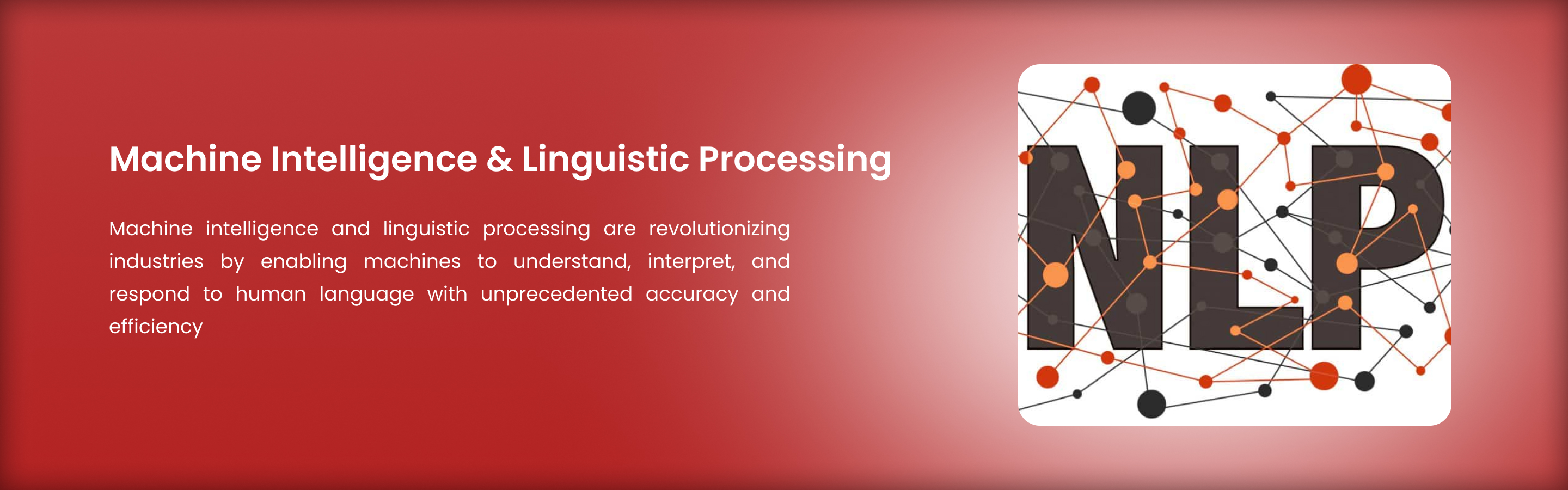 Machine Intelligence & Linguistic Processing

Machine intelligence and linguistic processing are revolutionizing industries by enabling machines to understand, interpret, and respond to human language with unprecedented accuracy and efficiency

NLP